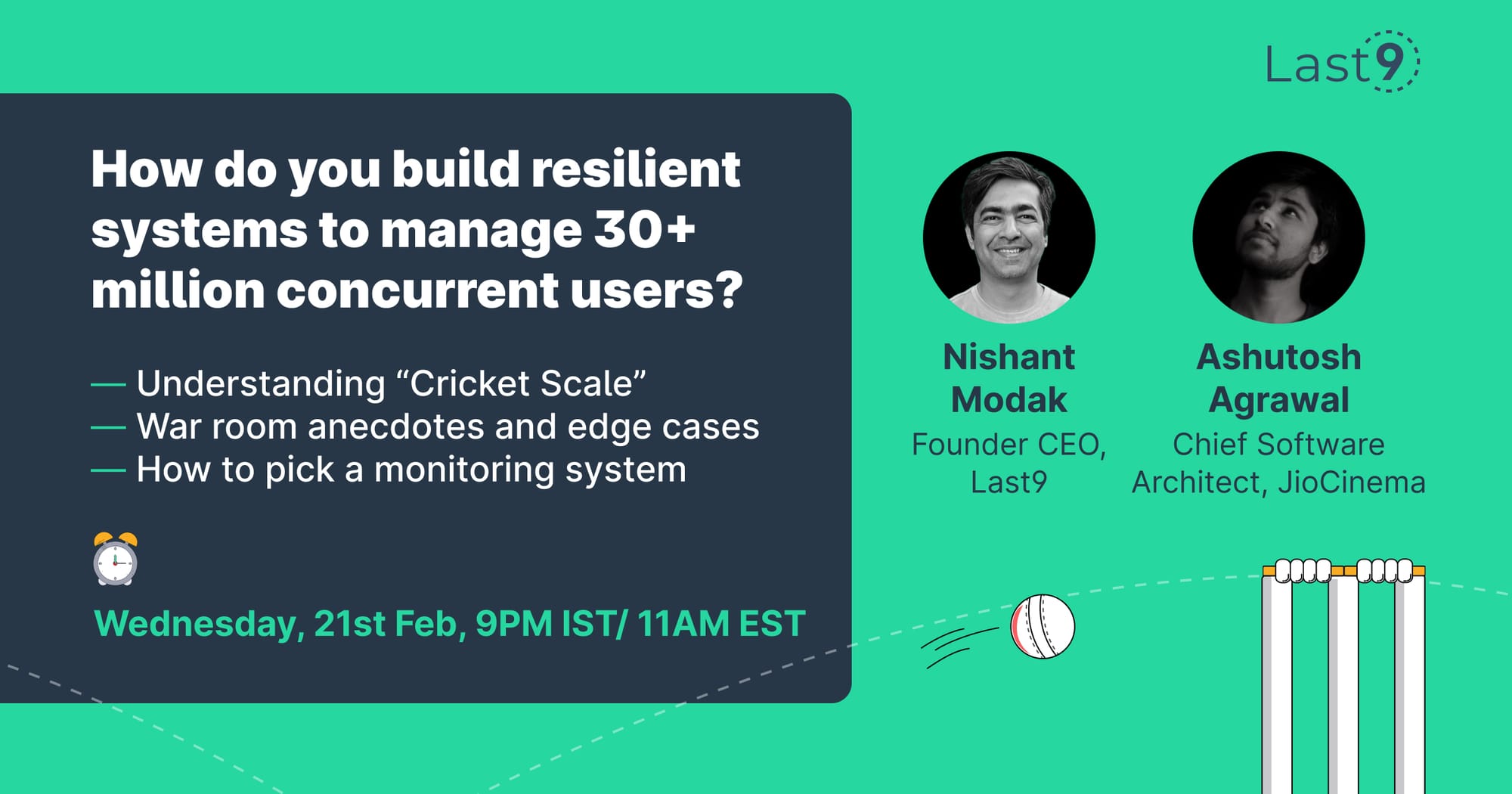 Last9

How do you build resilient systems to manage 30+ million concurrent users?

— Understanding “Cricket Scale”
— War room anecdotes and edge cases
— How to pick a monitoring system

Wednesday, 21st Feb, 9PM IST/ 11AM EST

Nishant Modak
Founder CEO, Last9

Ashutosh Agrawal
Chief Software Architect, JioCinema